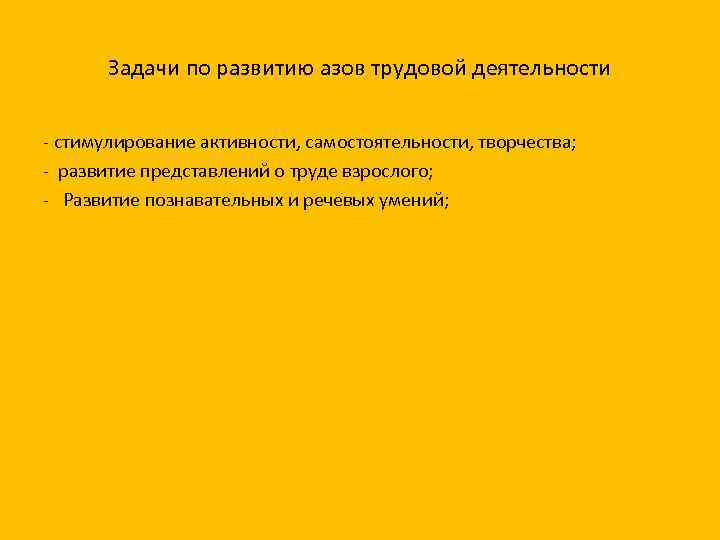 Задачи по развитию азов трудовой деятельности

- стимулирование активности, самостоятельности, творчества;
- развитие представлений о труде взрослого;
- Развитие познавательных и речевых умений;